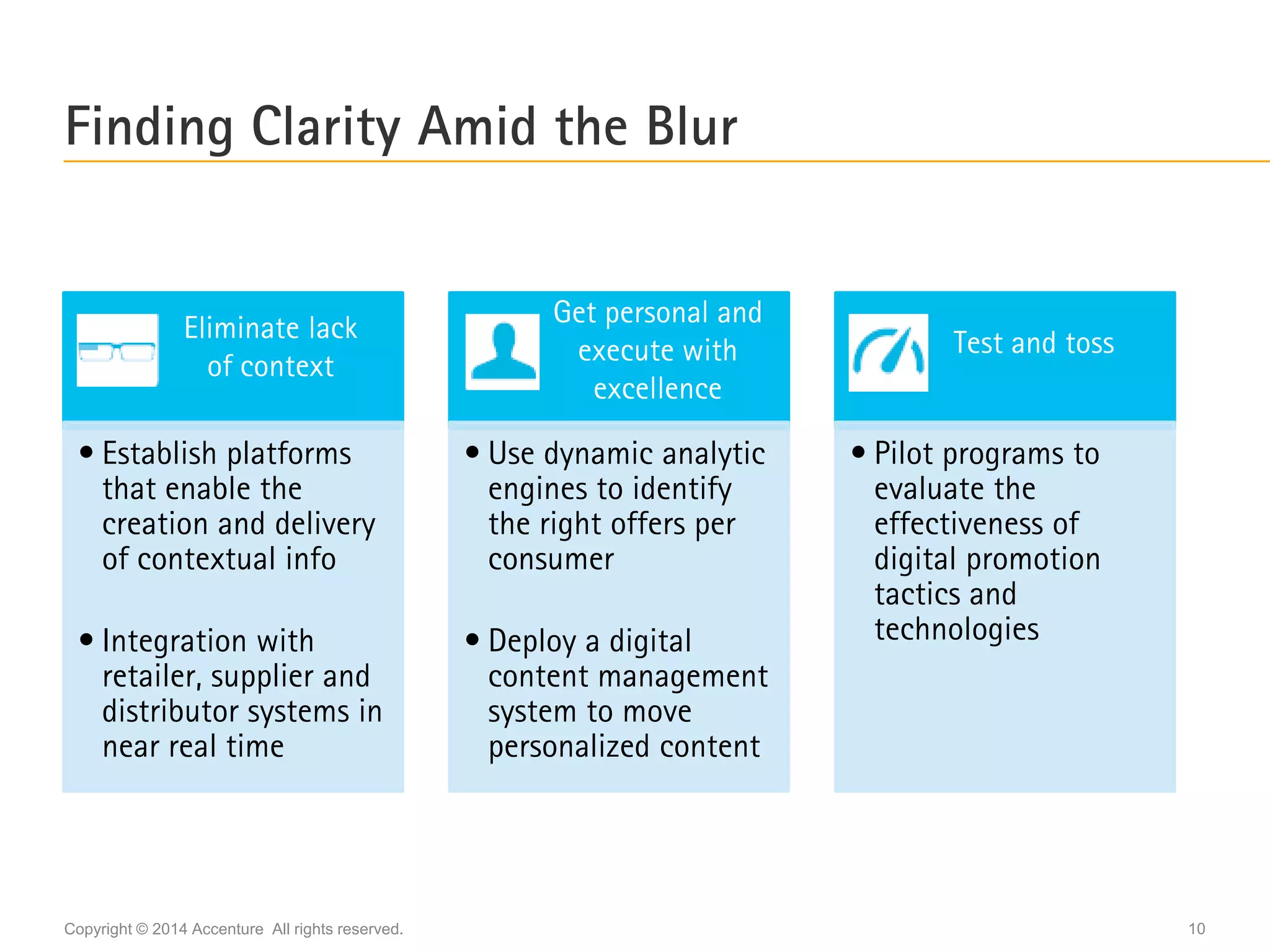 Finding Clarity Amid the Blur

Eliminate lack of context

• Establish platforms that enable the creation and delivery of contextual info

• Integration with retailer, supplier and distributor systems in near real time

Get personal and execute with excellence

• Use dynamic analytic engines to identify the right offers per consumer

• Deploy a digital content management system to move personalized content

Test and toss

• Pilot programs to evaluate the effectiveness of digital promotion tactics and technologies

Copyright © 2014 Accenture All rights reserved.

10